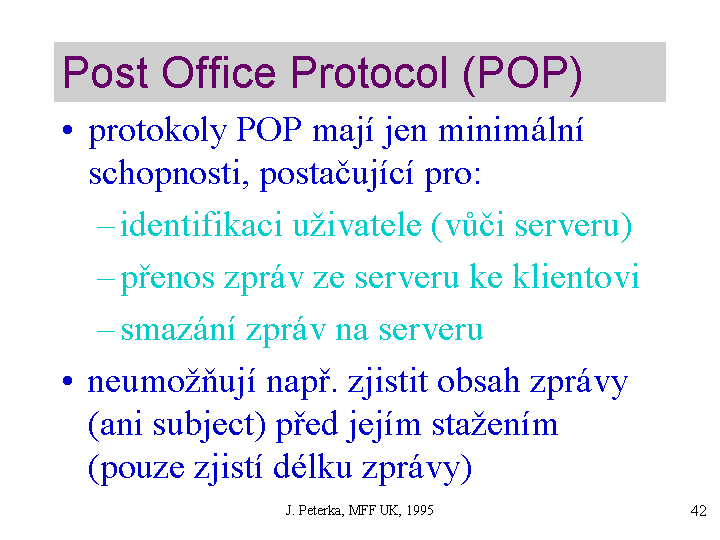 Post Office Protocol (POP)

• protokoly POP mají jen minimální schopnosti, postačující pro:

– identifikaci uživatele (vůči serveru)

– přenos zpráv ze serveru ke klientovi

– smazání zpráv na serveru

• neumožňují např. zjistit obsah zprávy (ani subject) před jejím stažením (pouze zjistí délku zprávy)

J. Peterka, MFF UK, 1995

42